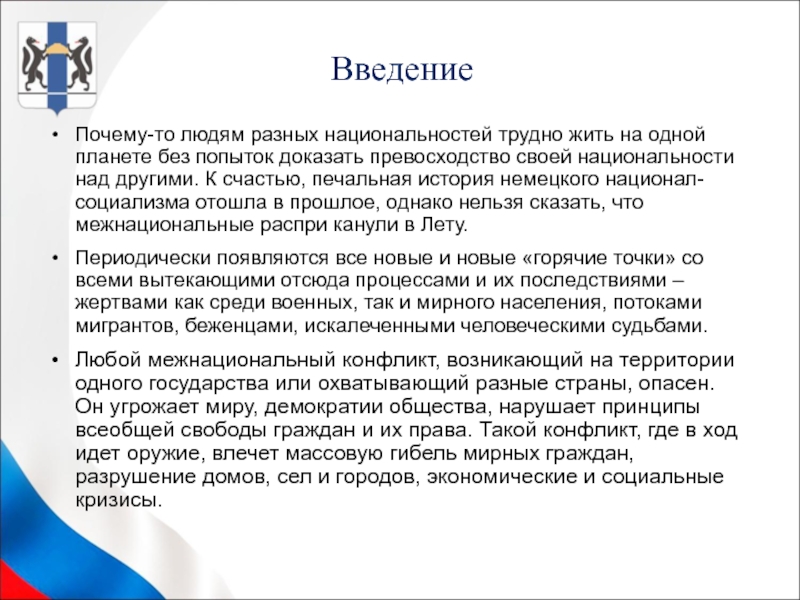 Введение

• Почему-то людям разных национальностей трудно жить на одной планете без попыток доказать превосходство своей национальности над другими. К счастью, печальная история немецкого национал-социализма отошла в прошлое, однако нельзя сказать, что межнациональные распри канули в Лету.

• Периодически появляются все новые и новые «горячие точки» со всеми вытекающими отсюда процессами и их последствиями – жертвами как среди военных, так и мирного населения, потоками мигрантов, беженцами, искалеченными человеческими судьбами.

• Любой межнациональный конфликт, возникающий на территории одного государства или охватывающий разные страны, опасен. Он угрожает миру, демократии общества, нарушает принципы всеобщей свободы граждан и их права. Такой конфликт, где в ход идет оружие, влечет массовую гибель мирных граждан, разрушение домов, сел и городов, экономические и социальные кризисы.